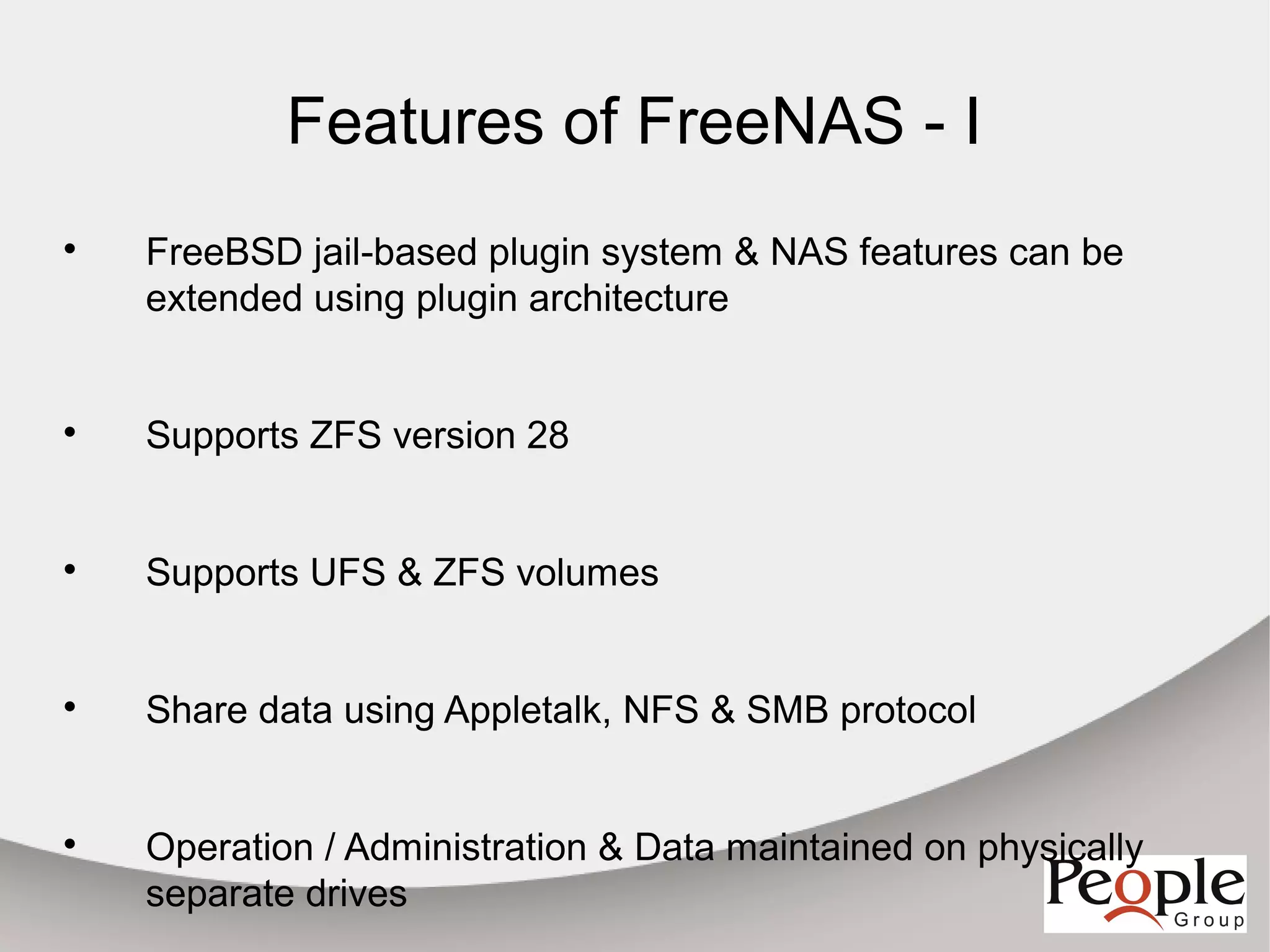 Features of FreeNAS - I

• FreeBSD jail-based plugin system & NAS features can be extended using plugin architecture

• Supports ZFS version 28

• Supports UFS & ZFS volumes

• Share data using Appletalk, NFS & SMB protocol

• Operation / Administration & Data maintained on physically separate drives

People Group